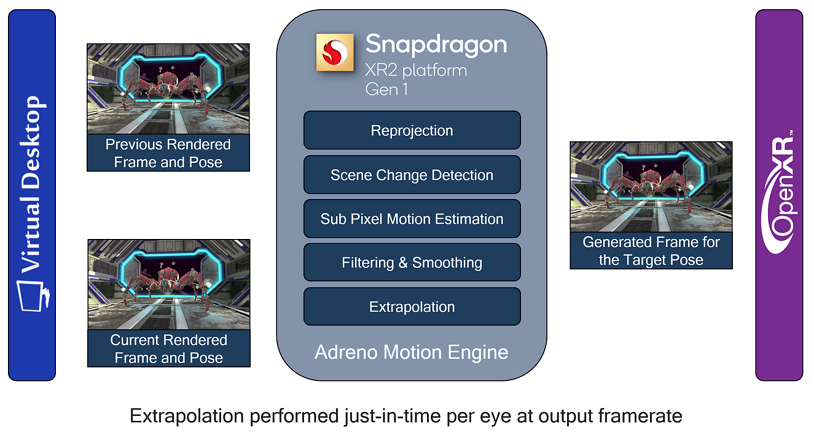 Virtual Desktop

Previous Rendered Frame and Pose

Current Rendered Frame and Pose

Snapdragon
XR2 platform
Gen 1

Reprojection

Scene Change Detection

Sub Pixel Motion Estimation

Filtering & Smoothing

Extrapolation

Adreno Motion Engine

Generated Frame for the Target Pose

OpenXR™

Extrapolation performed just-in-time per eye at output framerate